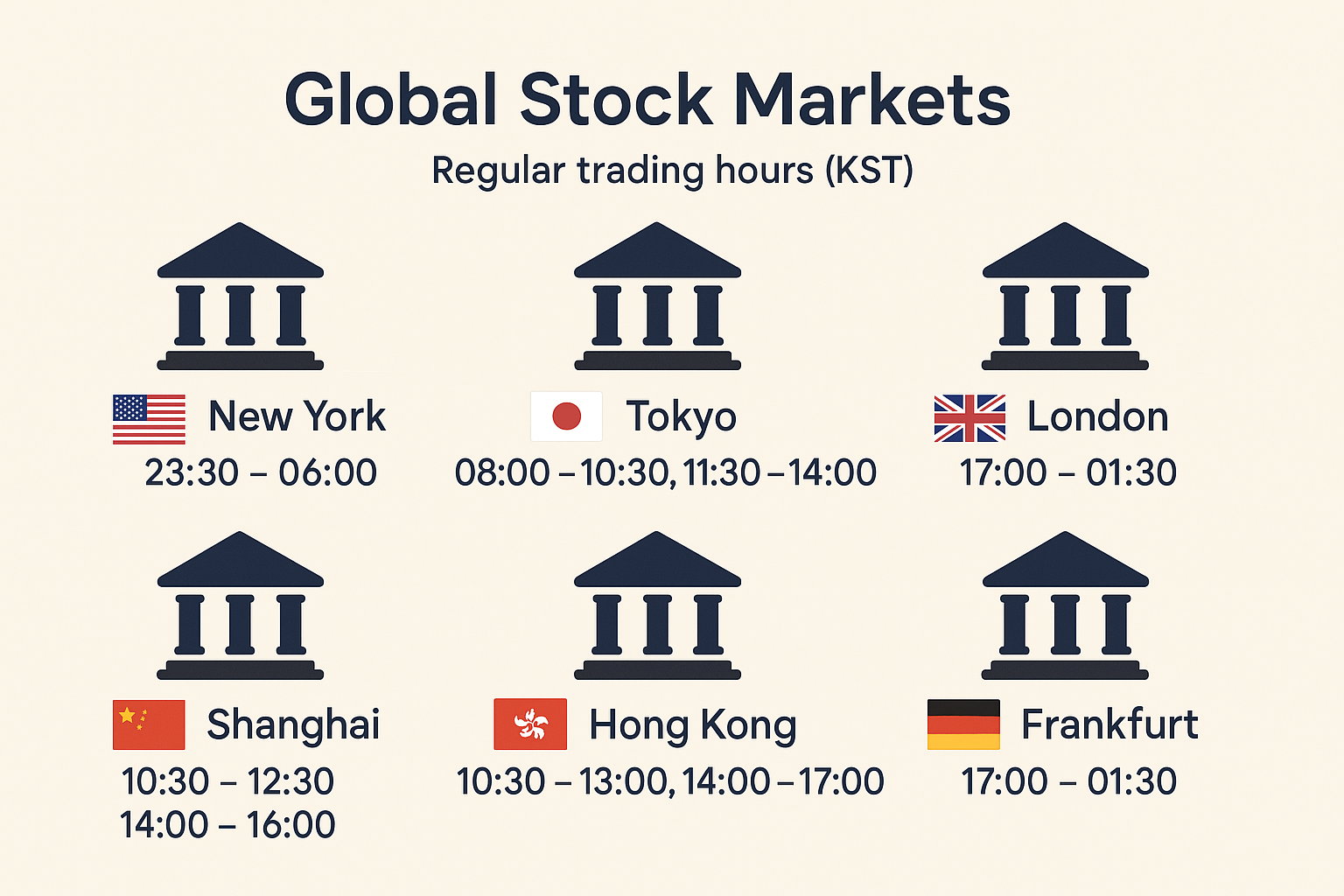 Global Stock Markets

Regular trading hours (KST)

New York
23:30 – 06:00

Tokyo
08:00 – 10:30, 11:30 – 14:00

London
17:00 – 01:30

Shanghai
10:30 – 12:30
14:00 – 16:00

Hong Kong
10:30 – 13:00, 14:00 – 17:00

Frankfurt
17:00 – 01:30